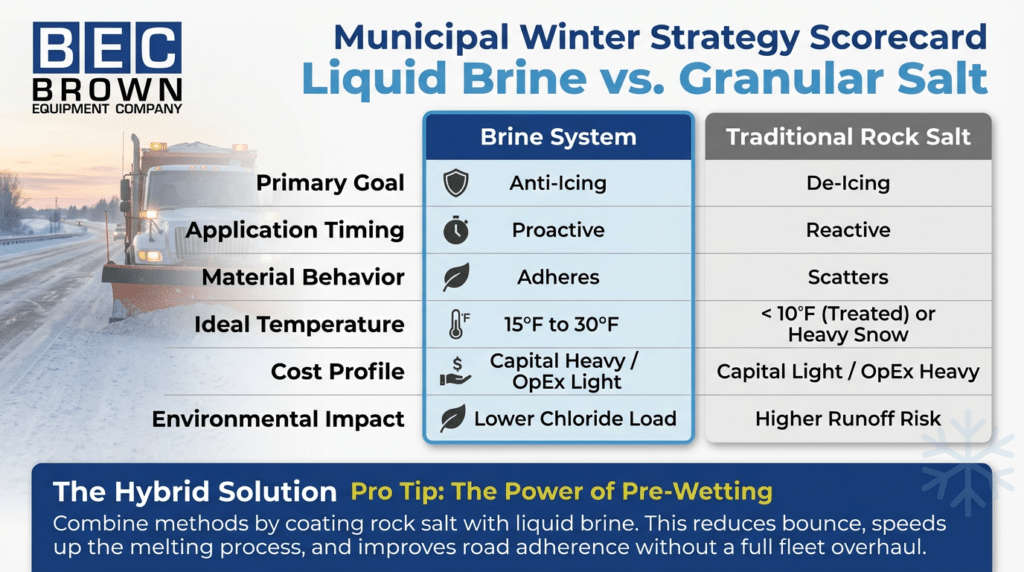 BEC
BROWN
EQUIPMENT COMPANY

Municipal Winter Strategy Scorecard
Liquid Brine vs. Granular Salt

| | Brine System | Traditional Rock Salt |
|---|---|---|
| Primary Goal | Anti-Icing | De-Icing |
| Application Timing | Proactive | Reactive |
| Material Behavior | Adheres | Scatters |
| Ideal Temperature | 15°F to 30°F | < 10°F (Treated) or Heavy Snow |
| Cost Profile | Capital Heavy / OpEx Light | Capital Light / OpEx Heavy |
| Environmental Impact | Lower Chloride Load | Higher Runoff Risk |

The Hybrid Solution Pro Tip: The Power of Pre-Wetting
Combine methods by coating rock salt with liquid brine. This reduces bounce, speeds up the melting process, and improves road adherence without a full fleet overhaul.